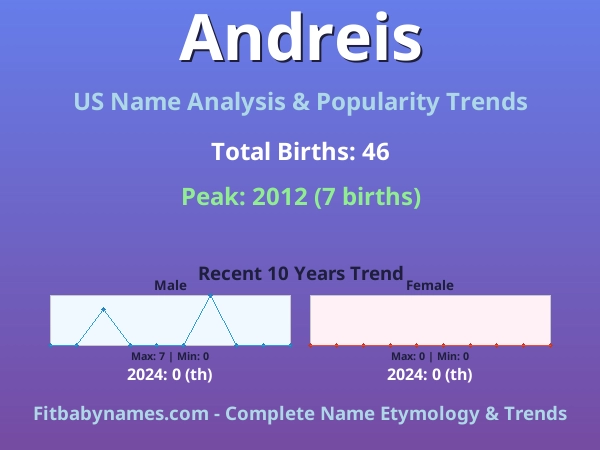 Andreis

US Name Analysis & Popularity Trends

Total Births: 46

Peak: 2012 (7 births)

Recent 10 Years Trend

Male

Max: 7 | Min: 0

2024: 0 (th)

Female

Max: 0 | Min: 0

2024: 0 (th)

Fitbabynames.com - Complete Name Etymology & Trends